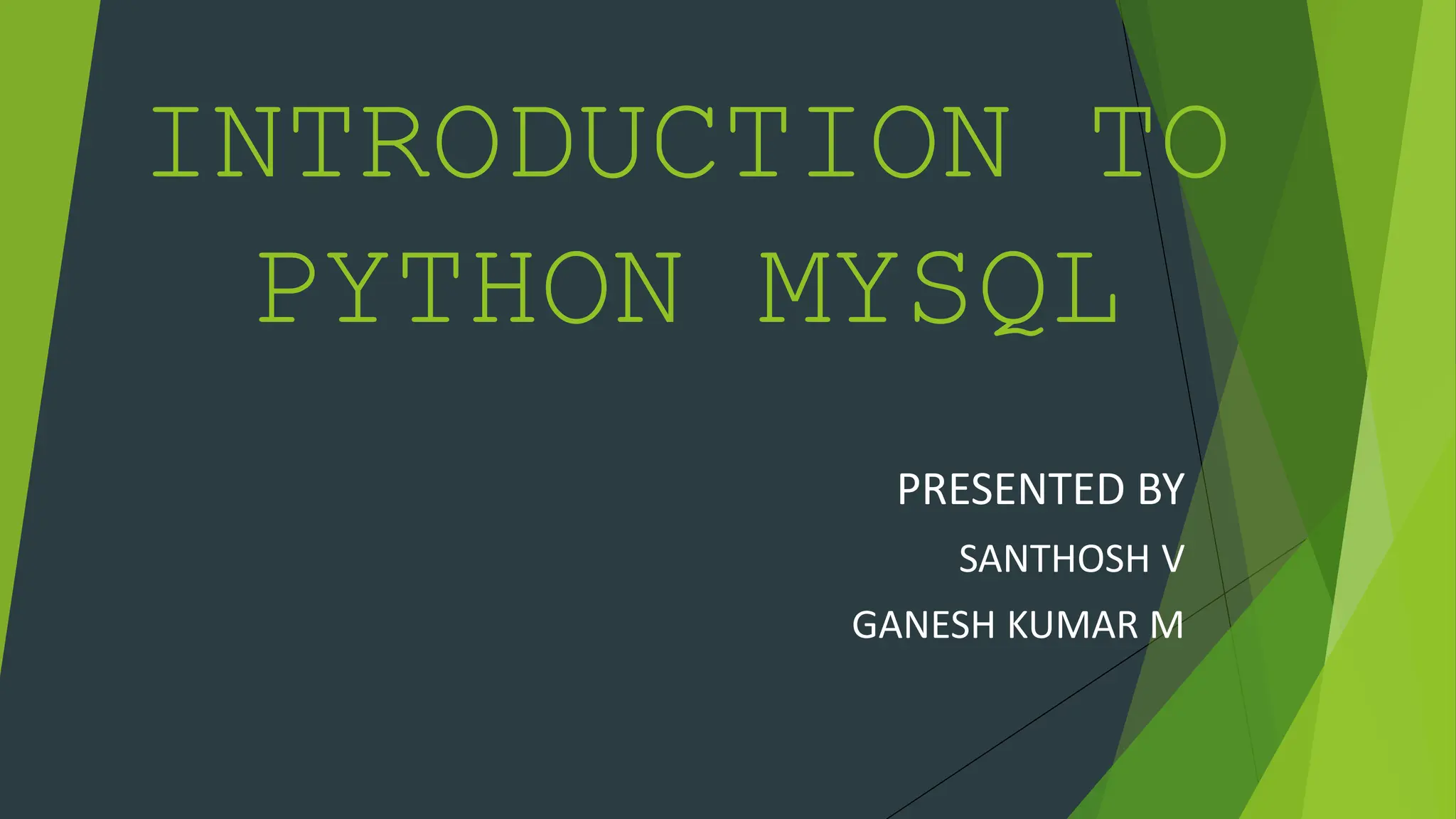 INTRODUCTION TO PYTHON MYSQL

PRESENTED BY

SANTHOSH V

GANESH KUMAR M